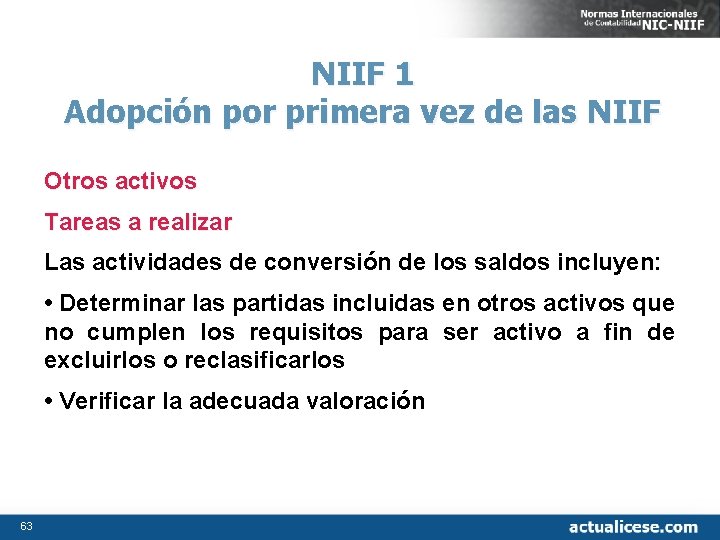 Normas Internacionales de Contabilidad NIC-NIIF

NIIF 1
Adopción por primera vez de las NIIF

Otros activos

Tareas a realizar

Las actividades de conversión de los saldos incluyen:

• Determinar las partidas incluidas en otros activos que no cumplen los requisitos para ser activo a fin de excluirlos o reclasificarlos

• Verificar la adecuada valoración

63

actualicese.com